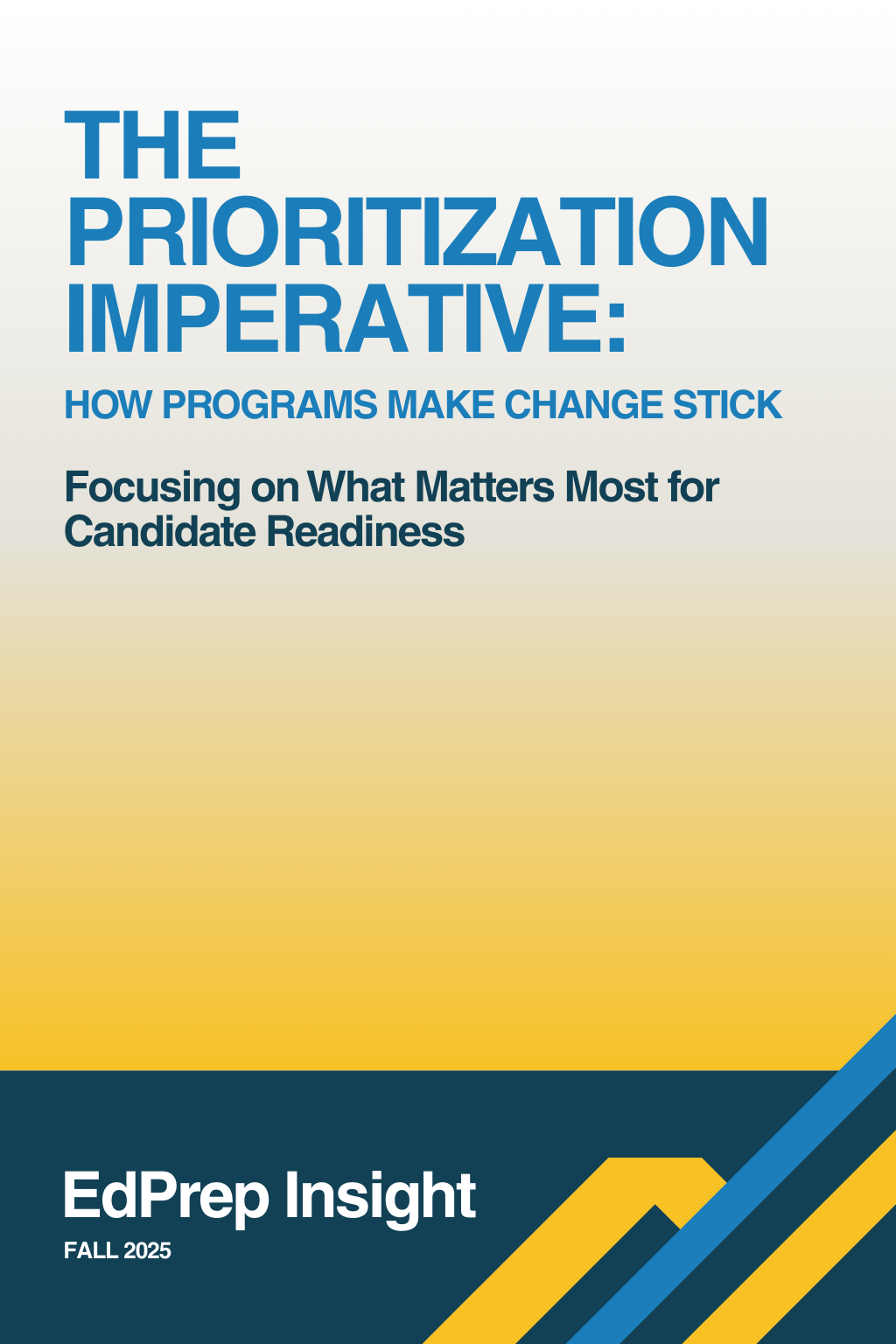 THE PRIORITIZATION IMPERATIVE:

HOW PROGRAMS MAKE CHANGE STICK

Focusing on What Matters Most for Candidate Readiness

EdPrep Insight

FALL 2025